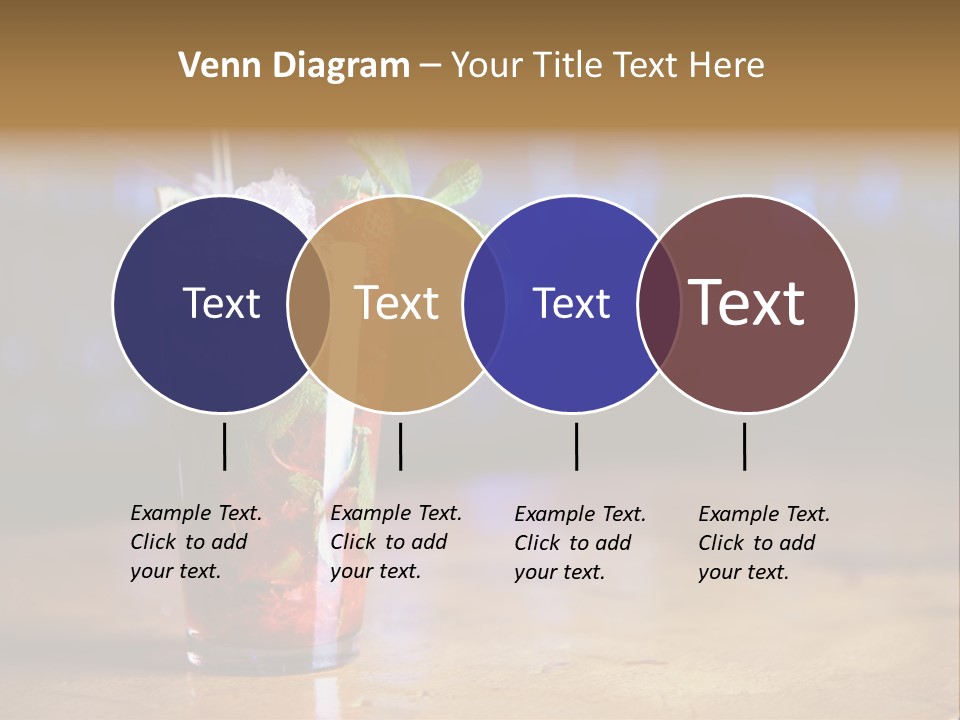 Venn Diagram – Your Title Text Here

Text

Text

Text

Text

Example Text. Click to add your text.

Example Text. Click to add your text.

Example Text. Click to add your text.

Example Text. Click to add your text.